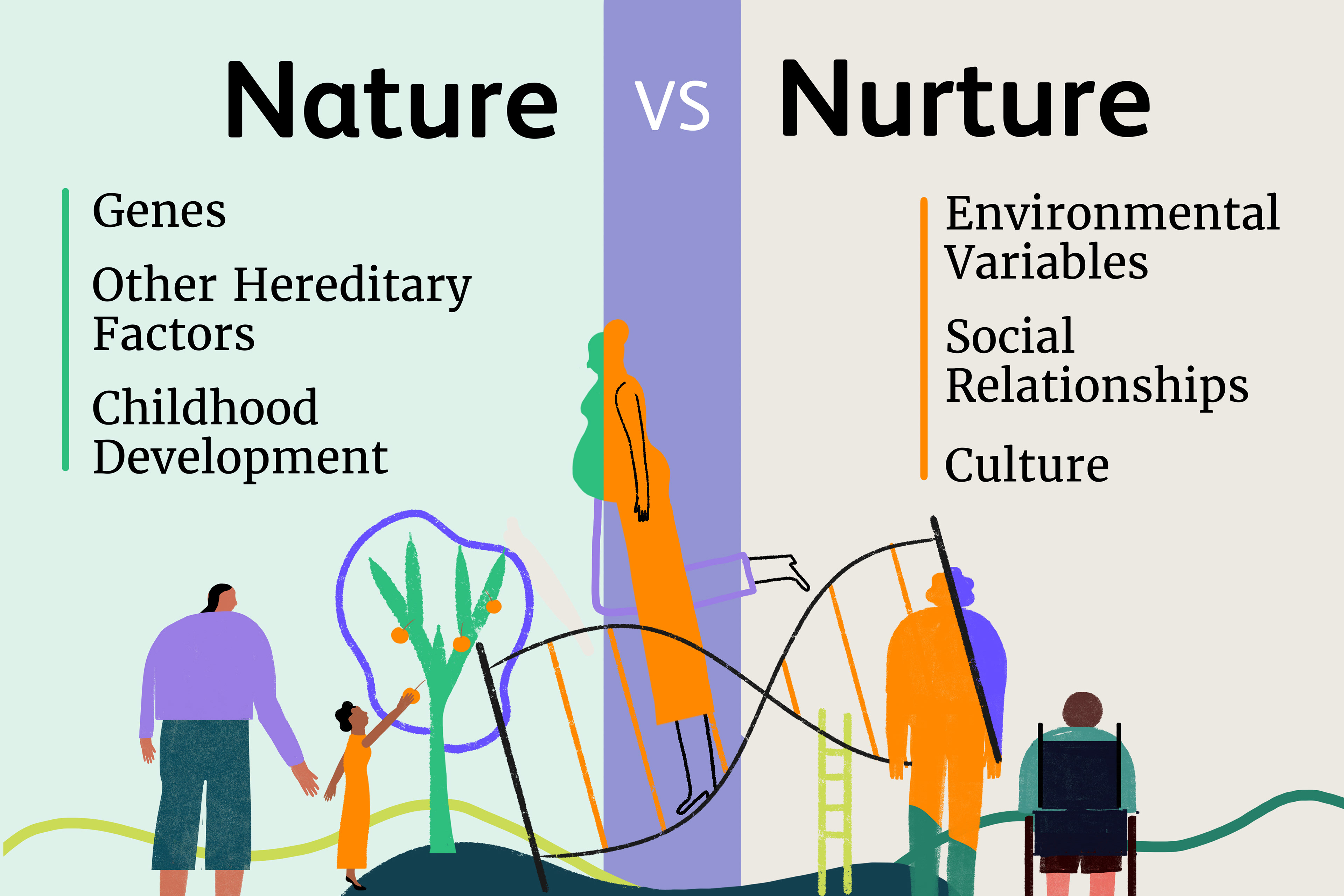 Nature VS Nurture

Genes

Other Hereditary Factors

Childhood Development

Environmental Variables

Social Relationships

Culture